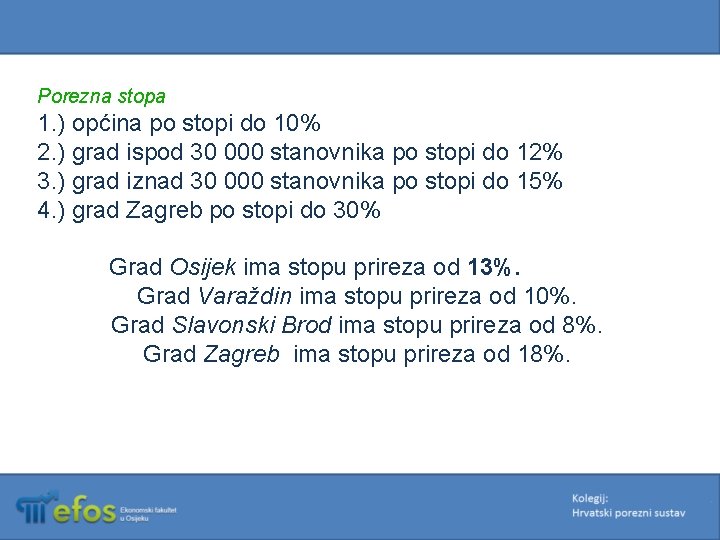 Porezna stopa
1.) općina po stopi do 10%
2.) grad ispod 30 000 stanovnika po stopi do 12%
3.) grad iznad 30 000 stanovnika po stopi do 15%
4.) grad Zagreb po stopi do 30%

Grad Osijek ima stopu prireza od 13%.
Grad Varaždin ima stopu prireza od 10%.
Grad Slavonski Brod ima stopu prireza od 8%.
Grad Zagreb ima stopu prireza od 18%.

efos Ekonomski fakultet u Osijeku

Kolegij:
Hrvatski porezni sustav